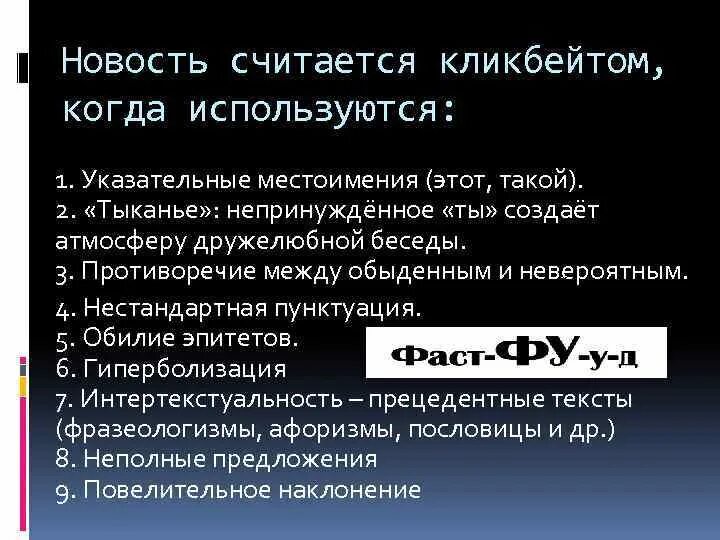 Новость считается кликбейтом, когда используются:

1. Указательные местоимения (этот, такой).
2. «Тыканье»: непринуждённое «ты» создаёт атмосферу дружелюбной беседы.
3. Противоречие между обыденным и невероятным.
4. Нестандартная пунктуация.
5. Обилие эпитетов.
6. Гиперболизация
7. Интертекстуальность – прецедентные тексты (фразеологизмы, афоризмы, пословицы и др.)
8. Неполные предложения
9. Повелительное наклонение

Фаст-ФУ-у-д